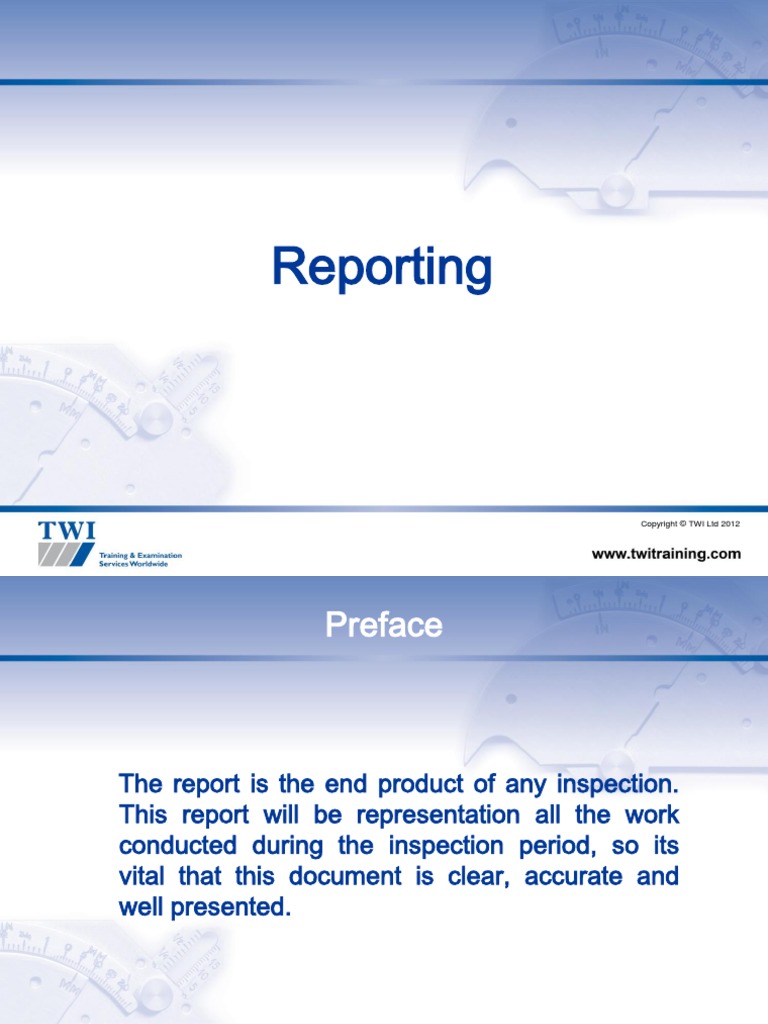 Reporting

TWI
Training & Examination Services Worldwide

Copyright © TWI Ltd 2012

www.twitraining.com

Preface

The report is the end product of any inspection. This report will be representation all the work conducted during the inspection period, so its vital that this document is clear, accurate and well presented.